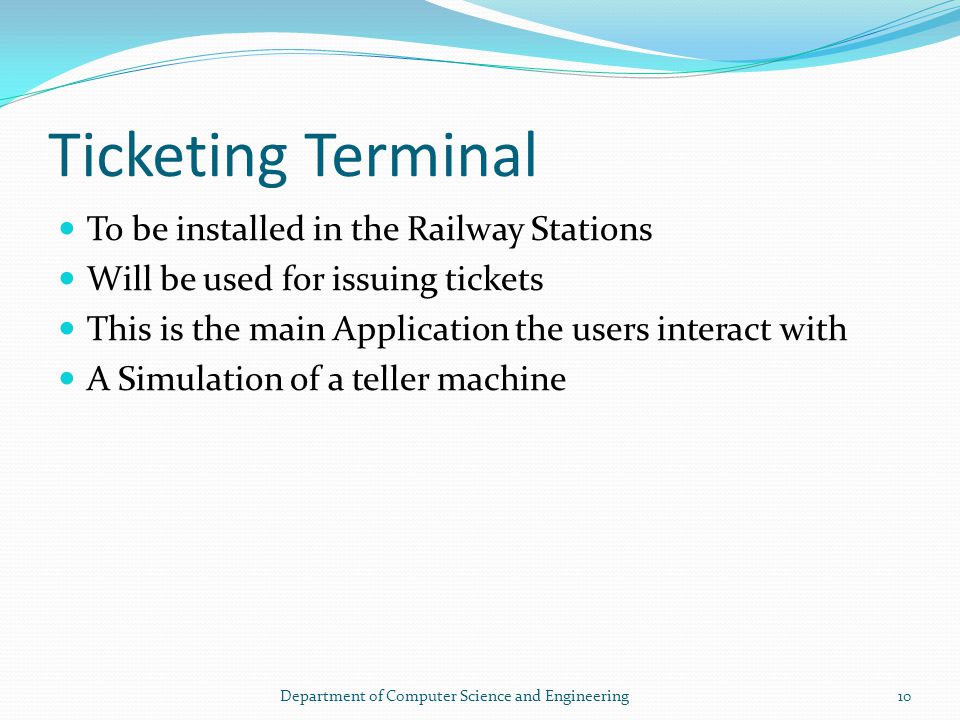 Ticketing Terminal

- To be installed in the Railway Stations
- Will be used for issuing tickets
- This is the main Application the users interact with
- A Simulation of a teller machine

Department of Computer Science and Engineering

10